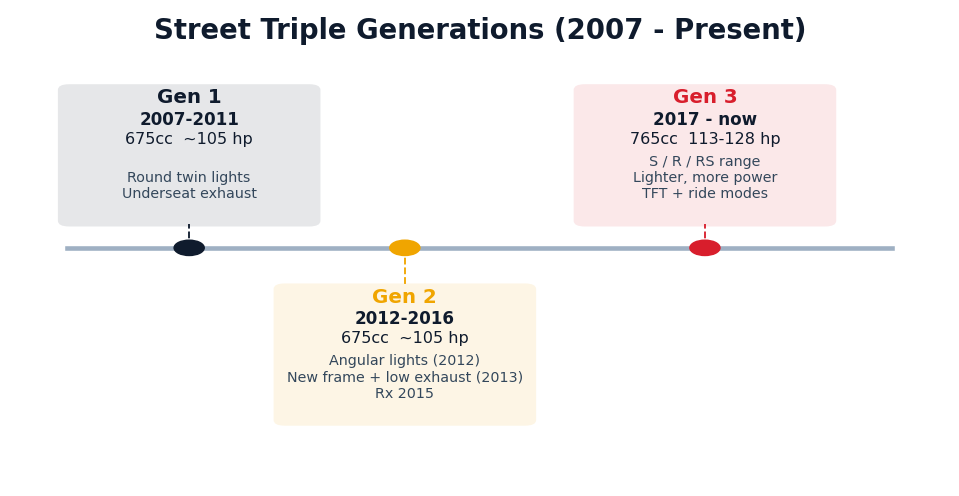 Street Triple Generations (2007 - Present)

Gen 1
2007-2011
675cc ~105 hp
Round twin lights
Underseat exhaust

Gen 2
2012-2016
675cc ~105 hp
Angular lights (2012)
New frame + low exhaust (2013)
Rx 2015

Gen 3
2017 - now
765cc 113-128 hp
S / R / RS range
Lighter, more power
TFT + ride modes